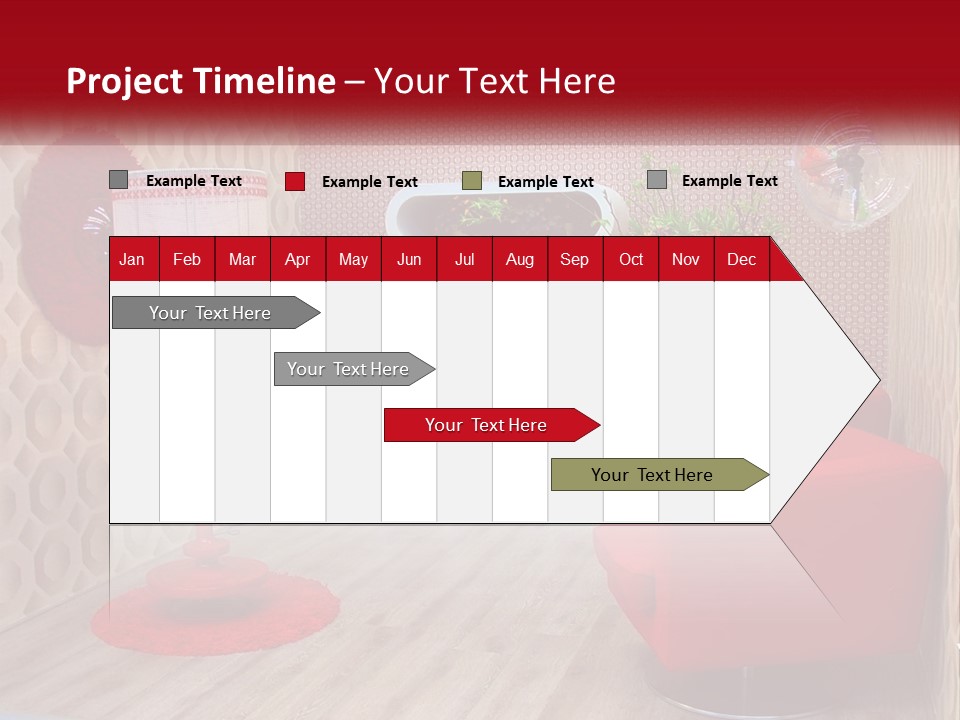 Project Timeline – Your Text Here

Example Text Example Text Example Text Example Text

| Jan | Feb | Mar | Apr | May | Jun | Jul | Aug | Sep | Oct | Nov | Dec |
|---|---|---|---|---|---|---|---|---|---|---|---|

Your Text Here

Your Text Here

Your Text Here

Your Text Here